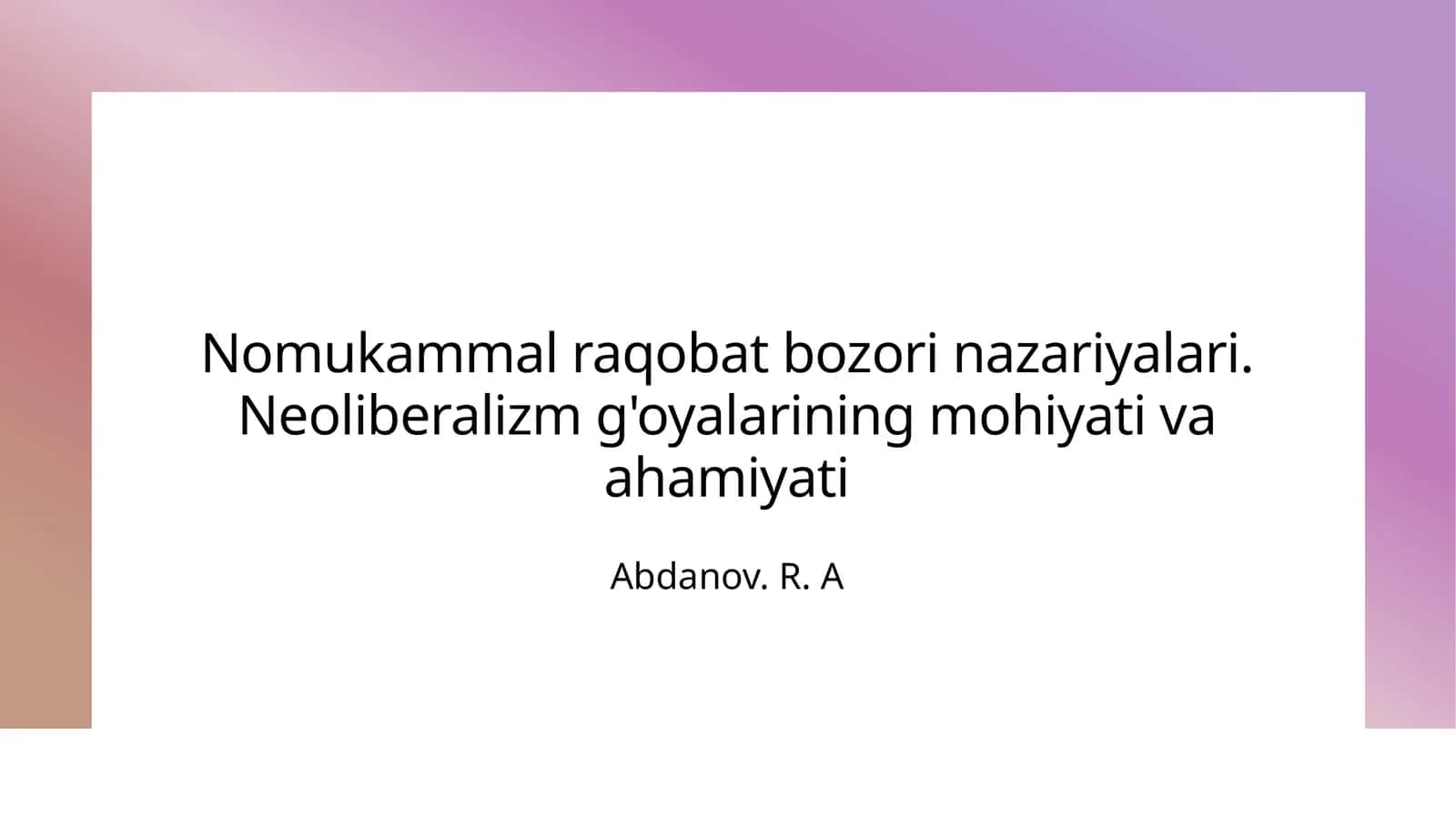 Nomukammal raqobat bozori nazariyalari. Neoliberalizm g'oyalarining mohiyati va ahamiyati

Abdanov. R. A